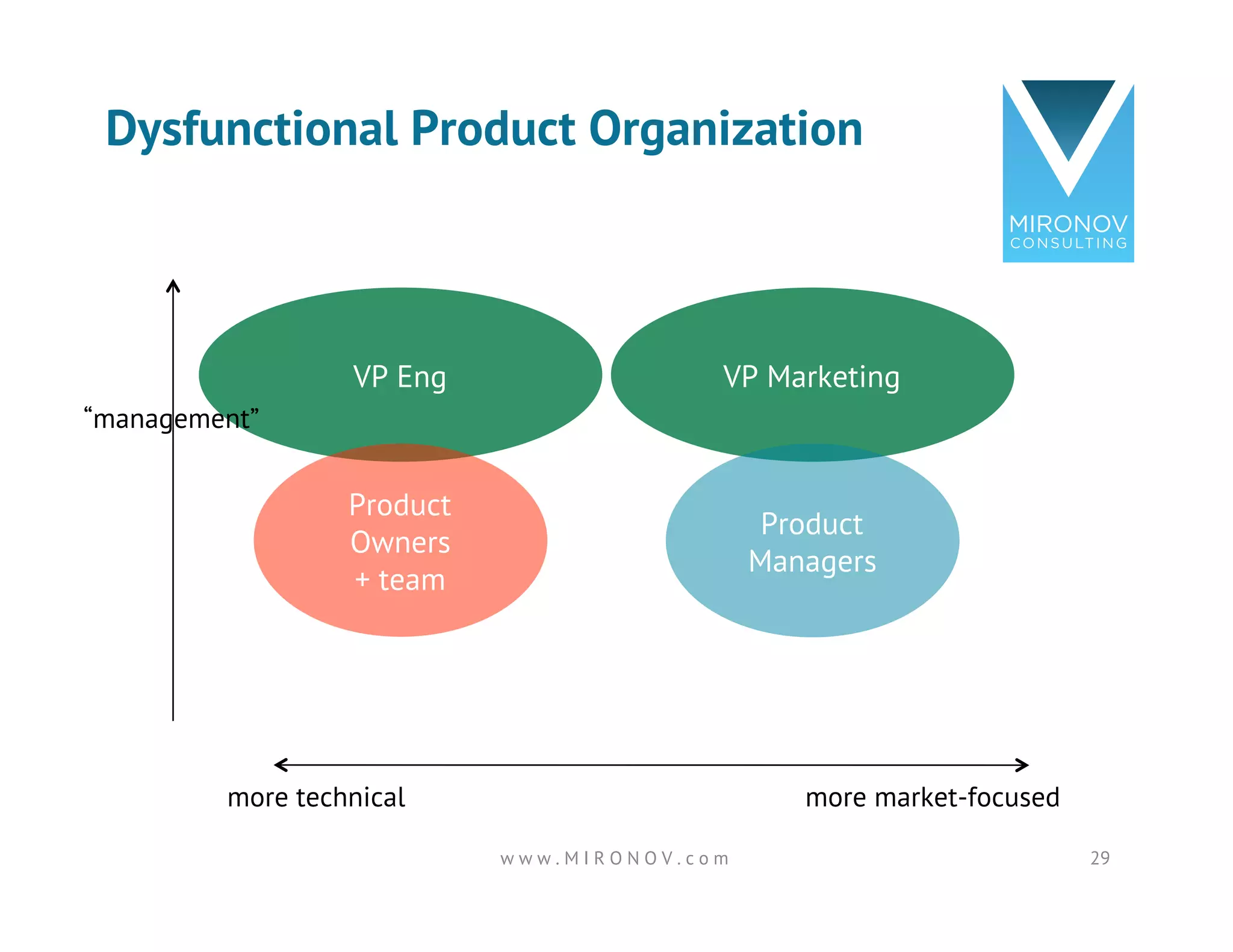 Dysfunctional Product Organization

MIRONOV
CONSULTING

"management"

VP Eng

VP Marketing

Product
Owners
+ team

Product
Managers

more technical

more market-focused

www.MIRONOV.com

29